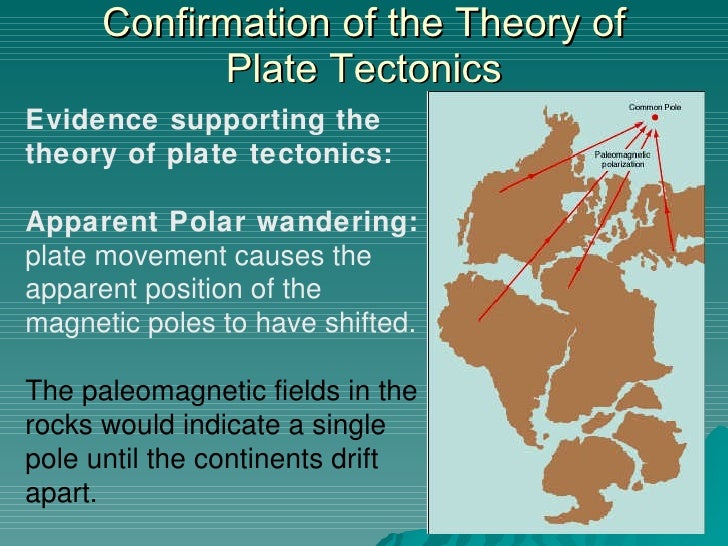 Confirmation of the Theory of Plate Tectonics

Evidence supporting the theory of plate tectonics:

Apparent Polar wandering: plate movement causes the apparent position of the magnetic poles to have shifted.

The paleomagnetic fields in the rocks would indicate a single pole until the continents drift apart.

Common Pole

Paleomagnetic polarization